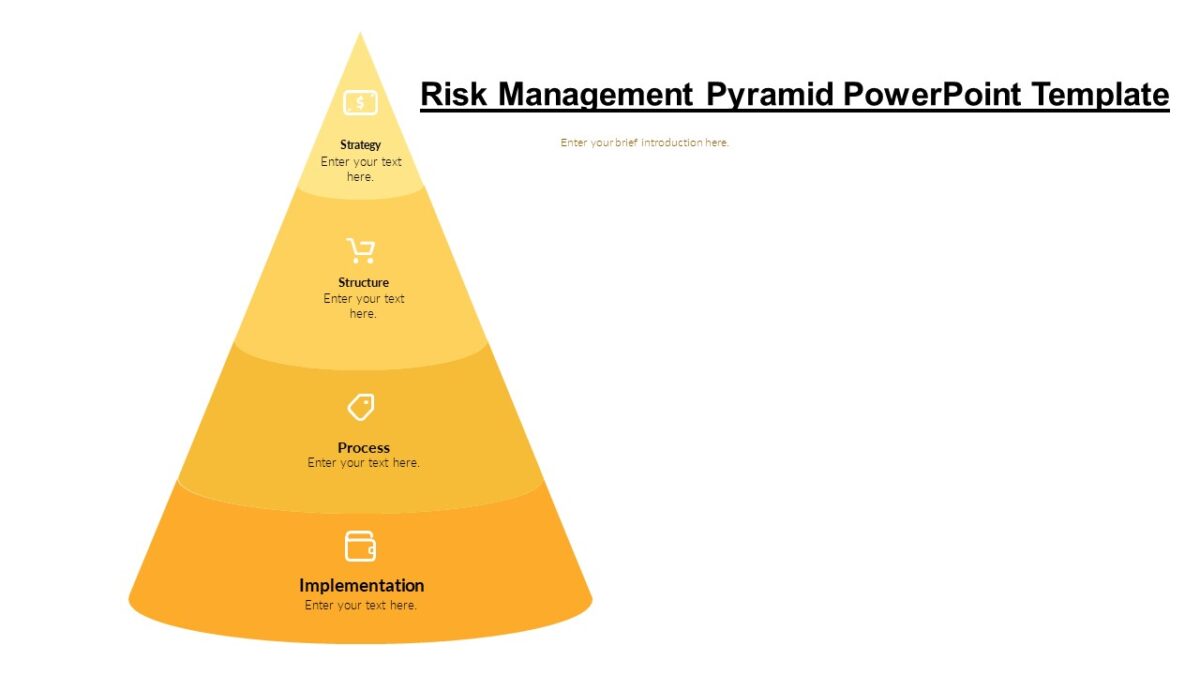 Risk Management Pyramid PowerPoint Template

Enter your brief introduction here.

Strategy
Enter your text here.

Structure
Enter your text here.

Process
Enter your text here.

Implementation
Enter your text here.